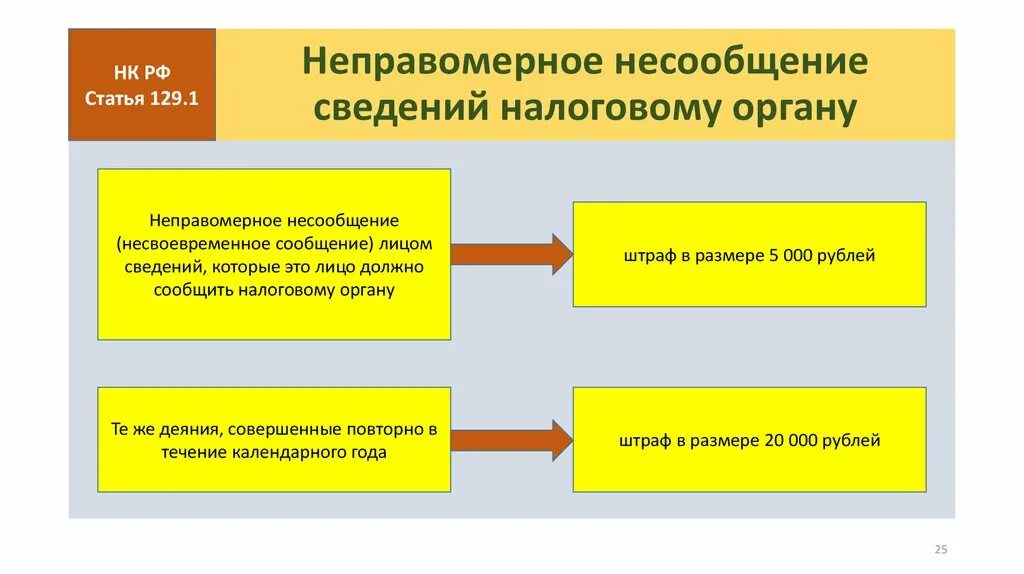 НК РФ
Статья 129.1

Неправомерное несообщение сведений налоговому органу

Неправомерное несообщение (несвоевременное сообщение) лицом сведений, которые это лицо должно сообщить налоговому органу

штраф в размере 5 000 рублей

Те же деяния, совершенные повторно в течение календарного года

штраф в размере 20 000 рублей

25